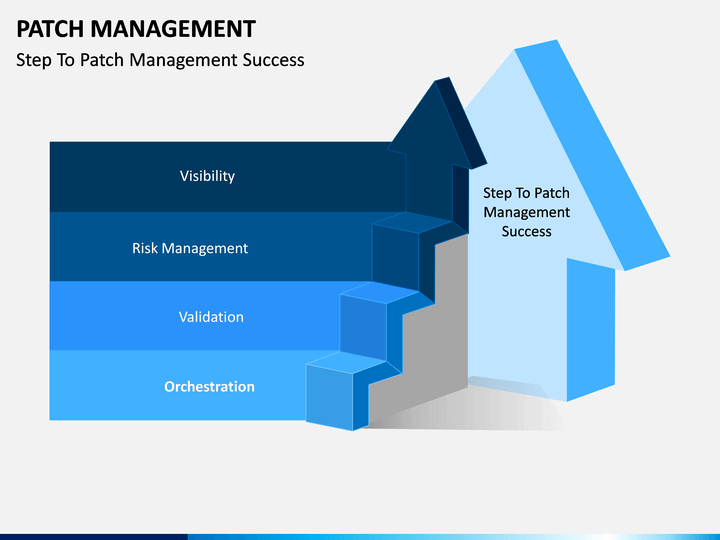 PATCH MANAGEMENT

Step To Patch Management Success

Visibility

Risk Management

Validation

Orchestration

Step To Patch Management Success